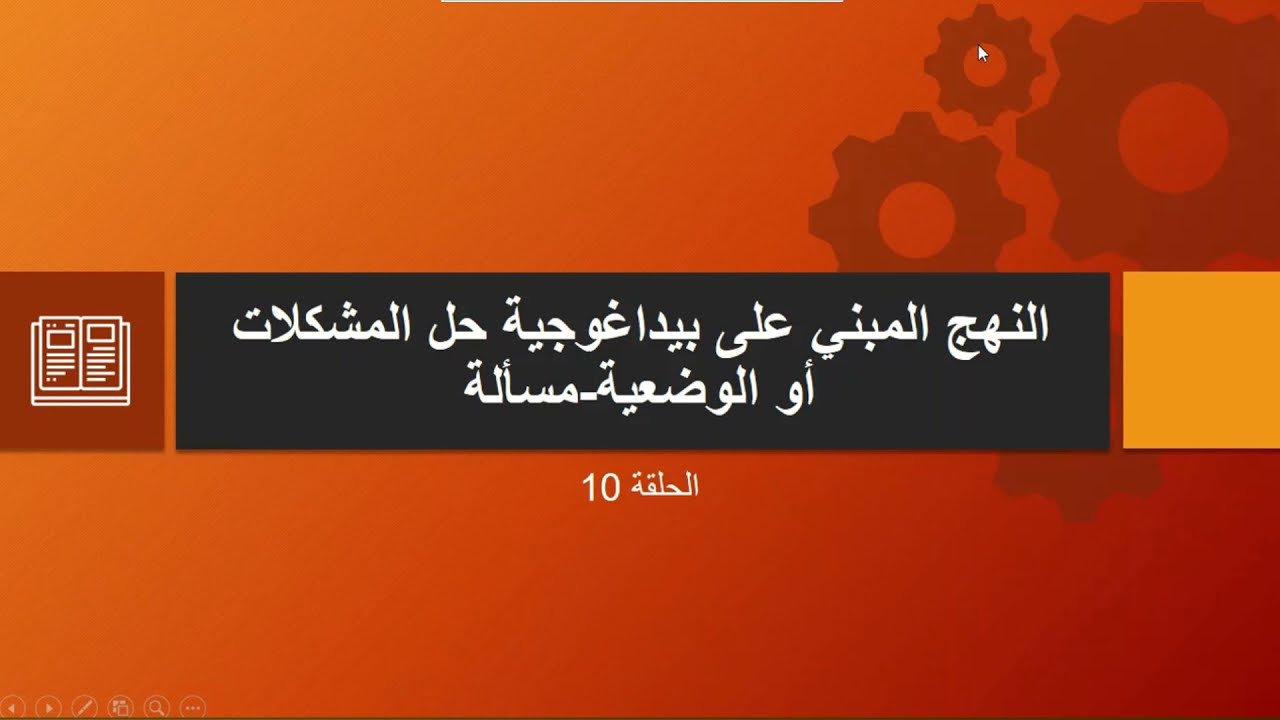 النهج المبني على بيداغوجية حل المشكلات أو الوضعية-مسألة

الحلقة 10